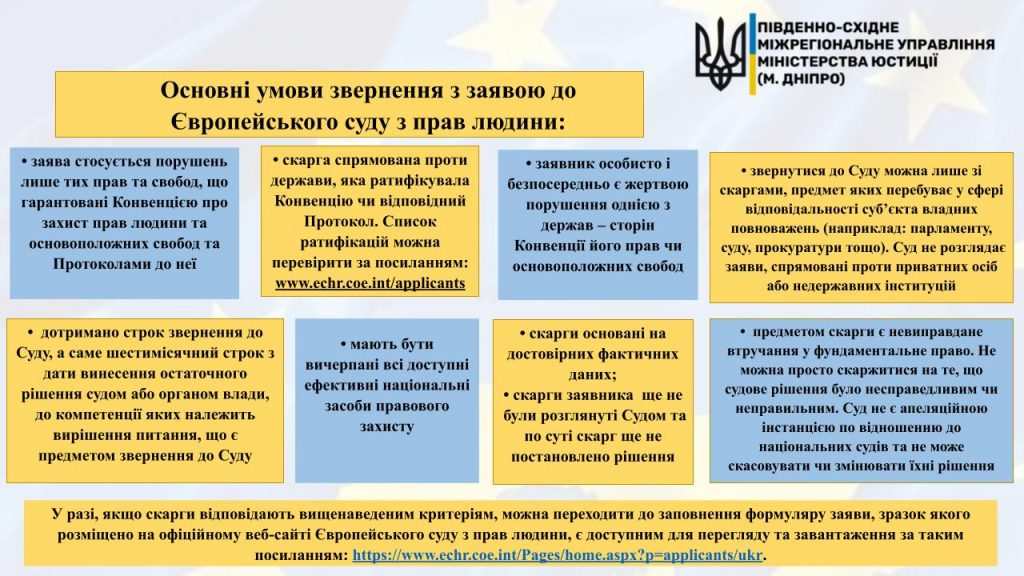 ПІВДЕННО-СХІДНЕ МІЖРЕГІОНАЛЬНЕ УПРАВЛІННЯ МІНІСТЕРСТВА ЮСТИЦІЇ (М. ДНІПРО)

Основні умови звернення з заявою до Європейського суду з прав людини:

• заява стосується порушень лише тих прав та свобод, що гарантовані Конвенцією про захист прав людини та основоположних свобод та Протоколами до неї

• скарга спрямована проти держави, яка ратифікувала Конвенцію чи відповідний Протокол. Список ратифікацій можна перевірити за посиланням: www.echr.coe.int/applicants

• заявник особисто і безпосередньо є жертвою порушення однією з держав – сторін Конвенції його прав чи основоположних свобод

• звернутися до Суду можна лише зі скаргами, предмет яких перебуває у сфері відповідальності суб'єкта владних повноважень (наприклад: парламенту, суду, прокуратури тощо). Суд не розглядає заяви, спрямовані проти приватних осіб або недержавних інституцій

• дотримано строк звернення до Суду, а саме шестимісячний строк з дати винесення остаточного рішення судом або органом влади, до компетенції яких належить вирішення питання, що є предметом звернення до Суду

• мають бути вичерпані всі доступні ефективні національні засоби правового захисту

• скарги основані на достовірних фактичних даних;
• скарги заявника ще не були розглянуті Судом та по суті скарг ще не постановлено рішення

• предметом скарги є невиправдане втручання у фундаментальне право. Не можна просто скаржитися на те, що судове рішення було несправедливим чи неправильним. Суд не є апеляційною інстанцією по відношенню до національних судів та не може скасовувати чи змінювати їхні рішення

У разі, якщо скарги відповідають вищенаведеним критеріям, можна переходити до заповнення формуляру заяви, зразок якого розміщено на офіційному веб-сайті Європейського суду з прав людини, є доступним для перегляду та завантаження за таким посиланням: https://www.echr.coe.int/Pages/home.aspx?p=applicants/ukr.